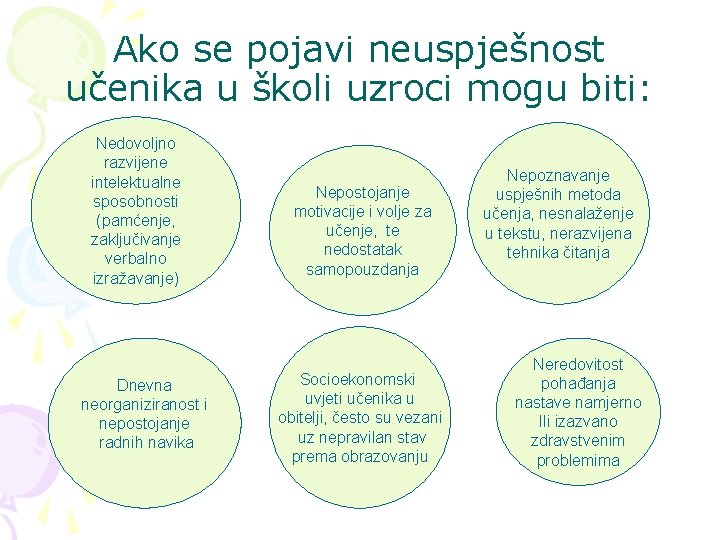 Ako se pojavi neuspješnost učenika u školi uzroci mogu biti:

Nedovoljno razvijene intelektualne sposobnosti (pamćenje, zaključivanje verbalno izražavanje)

Nepostojanje motivacije i volje za učenje, te nedostatak samopouzdanja

Nepoznavanje uspješnih metoda učenja, nesnalaženje u tekstu, nerazvijena tehnika čitanja

Dnevna neorganiziranost i nepostojanje radnih navika

Socioekonomski uvjeti učenika u obitelji, često su vezani uz nepravilan stav prema obrazovanju

Neredovitost pohađanja nastave namjerno Ili izazvano zdravstvenim problemima